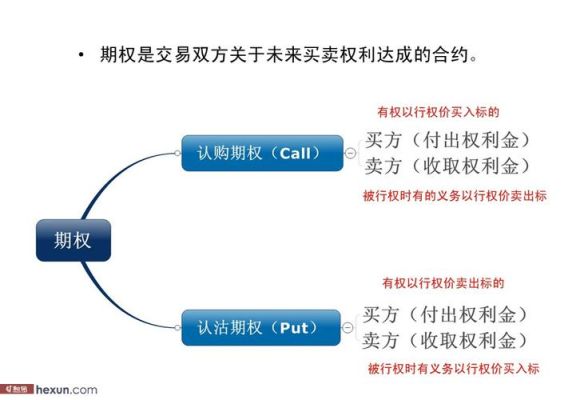 • 期权是交易双方关于未来买卖权利达成的合约。

期权

认购期权（Call）

有权以行权价买入标的

买方（付出权利金）

卖方（收取权利金）

被行权时有的义务以行权价卖出标

认沽期权（Put）

有权以行权价卖出标的

买方（付出权利金）

卖方（收取权利金）

被行权时有义务以行权价买入标

和讯 hexun.com